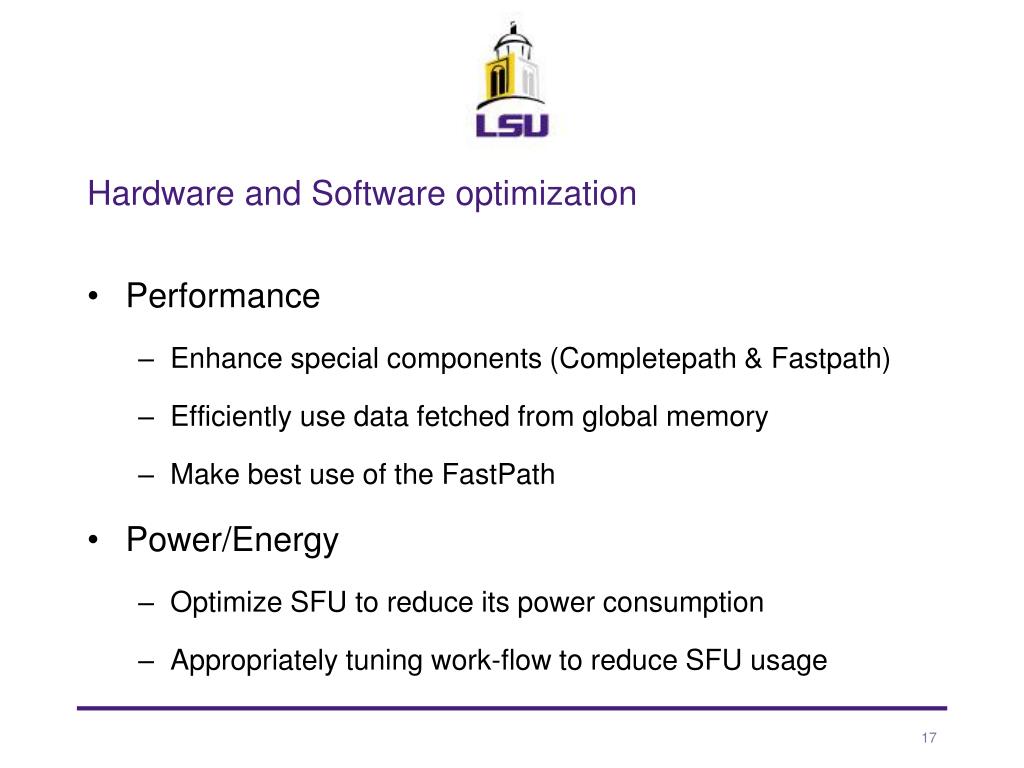 LSU

Hardware and Software optimization

• Performance

– Enhance special components (Completepath & Fastpath)

– Efficiently use data fetched from global memory

– Make best use of the FastPath

• Power/Energy

– Optimize SFU to reduce its power consumption

– Appropriately tuning work-flow to reduce SFU usage

17